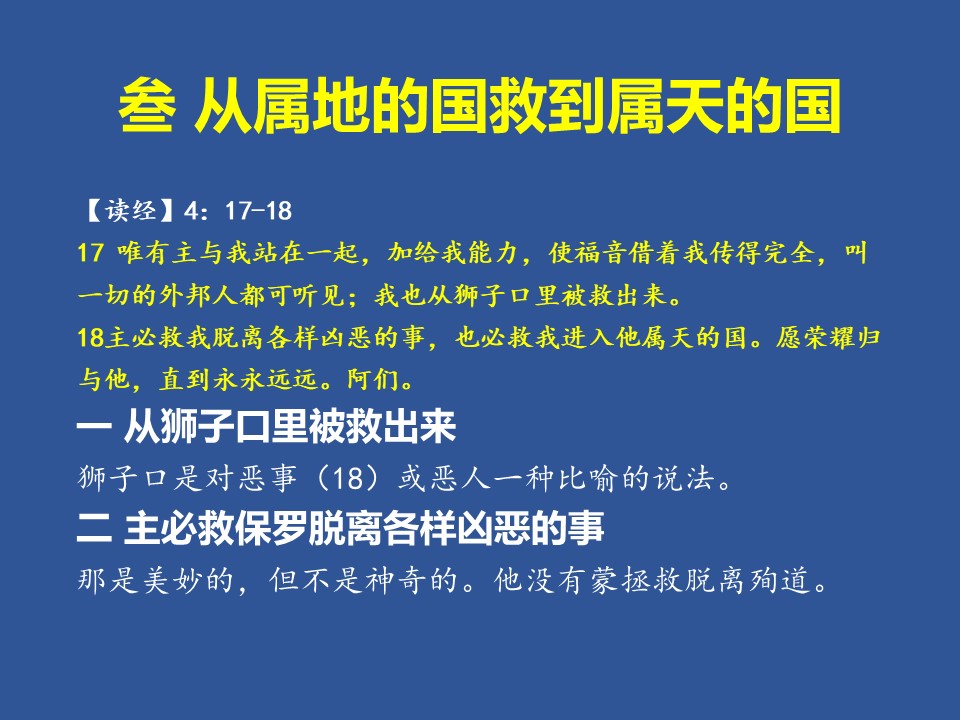 叁 从属地的国救到属天的国

【读经】4：17-18

17 唯有主与我站在一起，加给我能力，使福音借着我传得完全，叫一切的外邦人都可听见；我也从狮子口里被救出来。

18主必救我脱离各样凶恶的事，也必救我进入他属天的国。愿荣耀归与他，直到永永远远。阿们。

一 从狮子口里被救出来

狮子口是对恶事（18）或恶人一种比喻的说法。

二 主必救保罗脱离各样凶恶的事

那是美妙的，但不是神奇的。他没有蒙拯救脱离殉道。